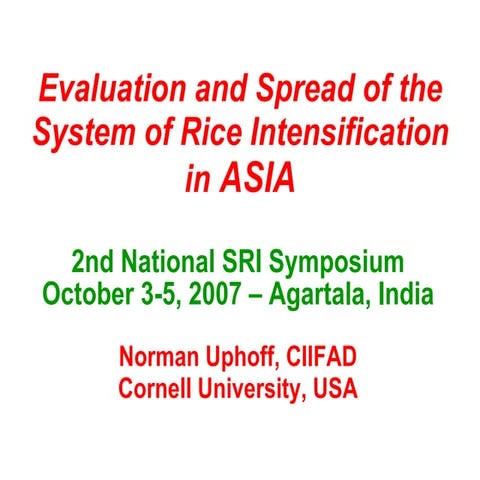 Evaluation and Spread of the System of Rice Intensification in ASIA

2nd National SRI Symposium
October 3-5, 2007 – Agartala, India

Norman Uphoff, CIIFAD
Cornell University, USA